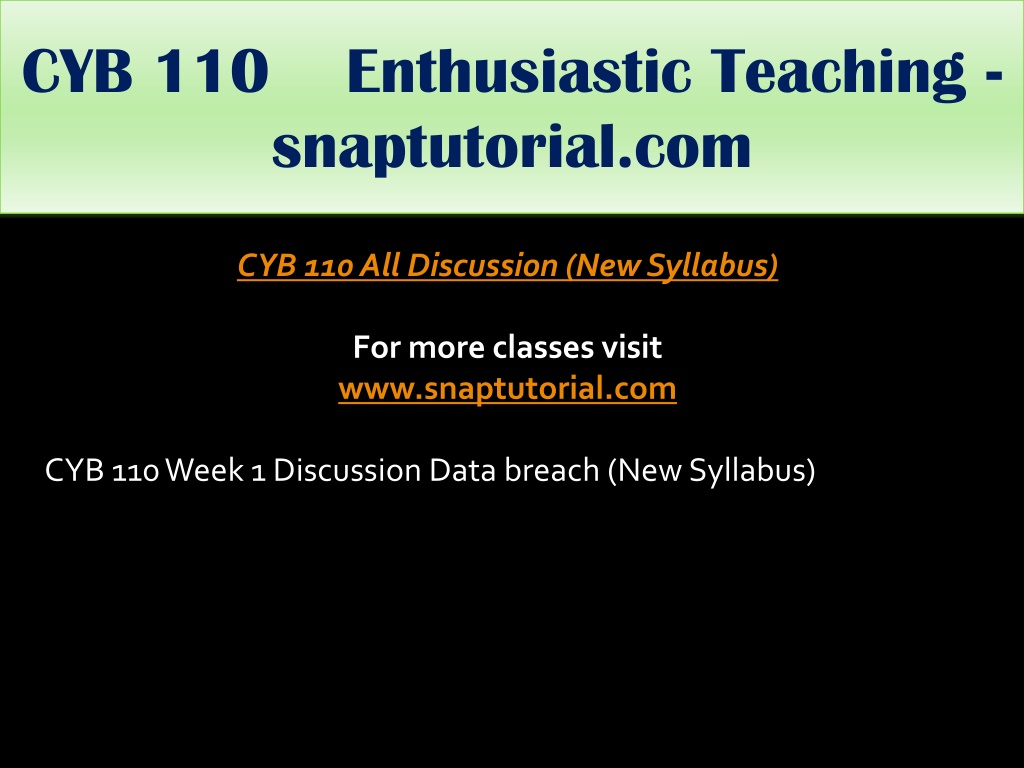 CYB 110 Enthusiastic Teaching - snaptutorial.com

CYB 110 All Discussion (New Syllabus)

For more classes visit
www.snaptutorial.com

CYB 110 Week 1 Discussion Data breach (New Syllabus)